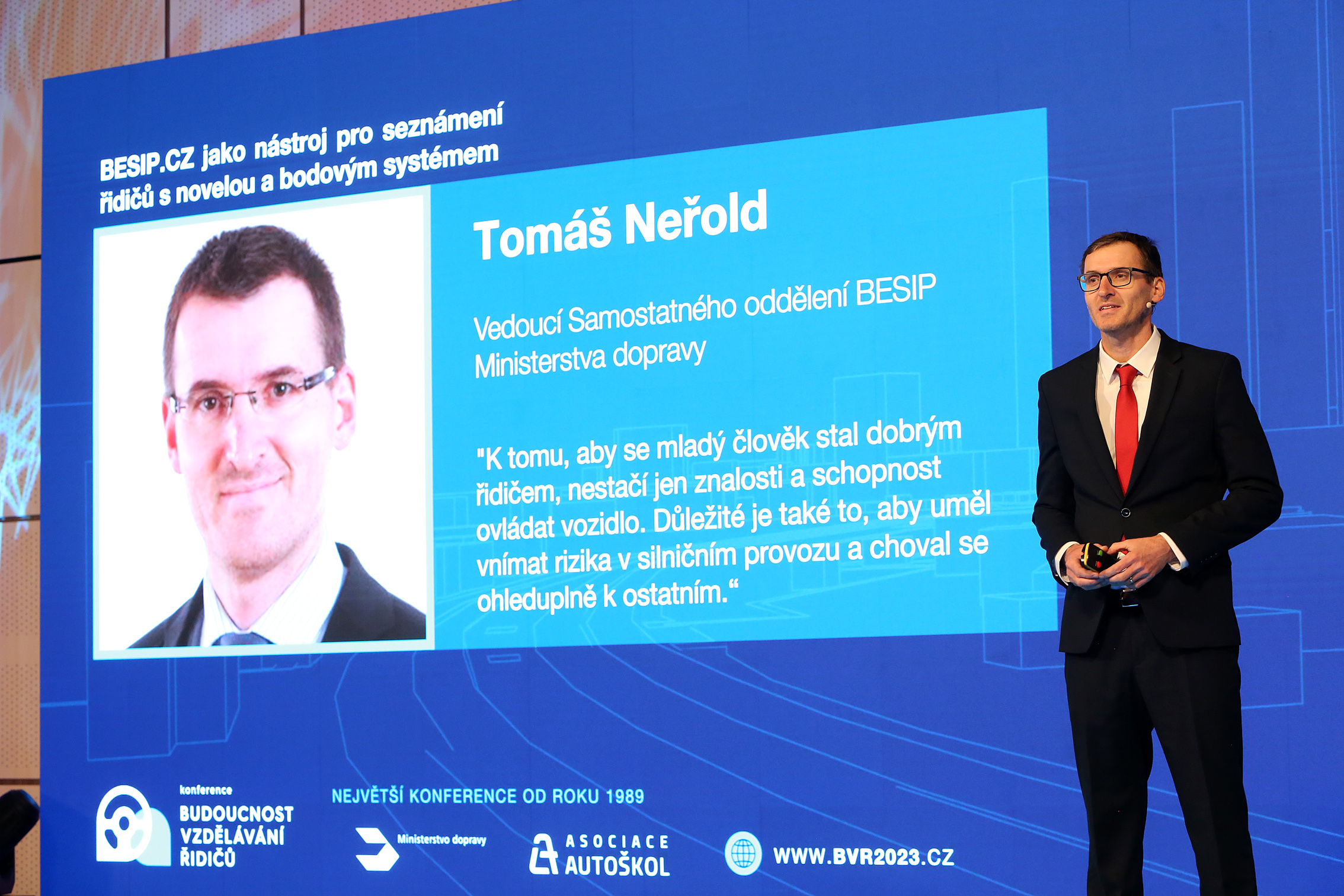 BESIP.CZ jako nástroj pro seznámení řidičů s novelou a bodovým systémem

Tomáš Neřold

Vedoucí Samostatného oddělení BESIP Ministerstva dopravy

"K tomu, aby se mladý člověk stal dobrým řidičem, nestačí jen znalosti a schopnost ovládat vozidlo. Důležité je také to, aby uměl vnímat rizika v silničním provozu a choval se ohleduplně k ostatním.“

konference BUDOUCNOST VZDĚLÁVÁNÍ ŘIDIČŮ

NEJVĚTŠÍ KONFERENCE OD ROKU 1989

Ministerstvo dopravy

ASOCIACE AUTOŠKOL

WWW.BVR2023.CZ